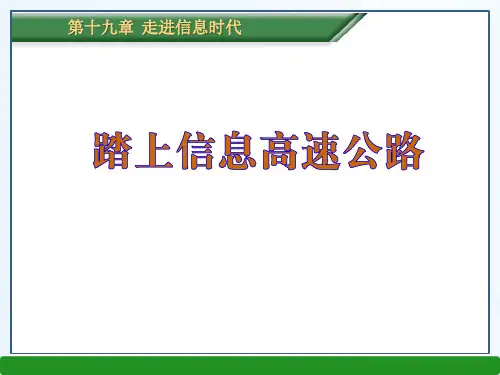 第十九章 走进信息时代

踏上信息高速公路